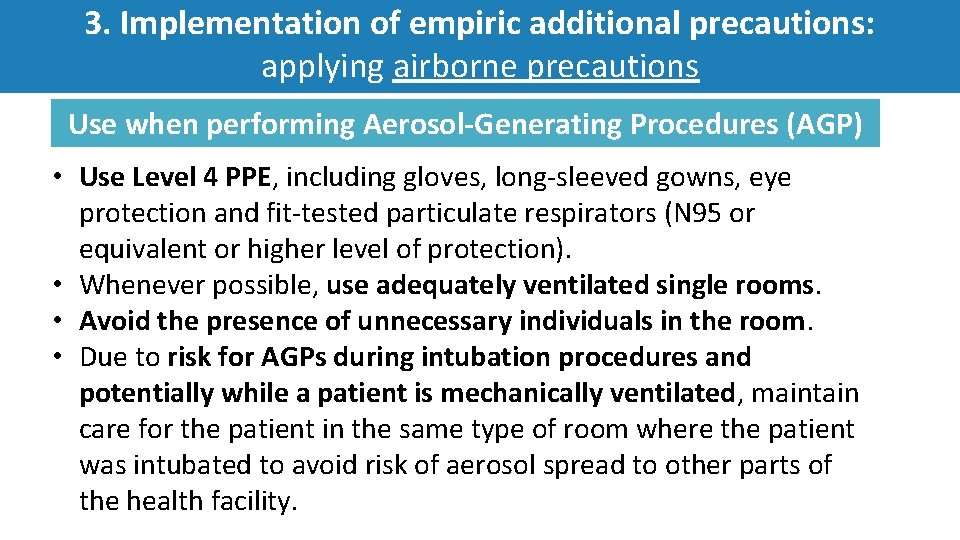 3. Implementation of empiric additional precautions: applying airborne precautions

Use when performing Aerosol-Generating Procedures (AGP)

• Use Level 4 PPE, including gloves, long-sleeved gowns, eye protection and fit-tested particulate respirators (N95 or equivalent or higher level of protection).
• Whenever possible, use adequately ventilated single rooms.
• Avoid the presence of unnecessary individuals in the room.
• Due to risk for AGPs during intubation procedures and potentially while a patient is mechanically ventilated, maintain care for the patient in the same type of room where the patient was intubated to avoid risk of aerosol spread to other parts of the health facility.